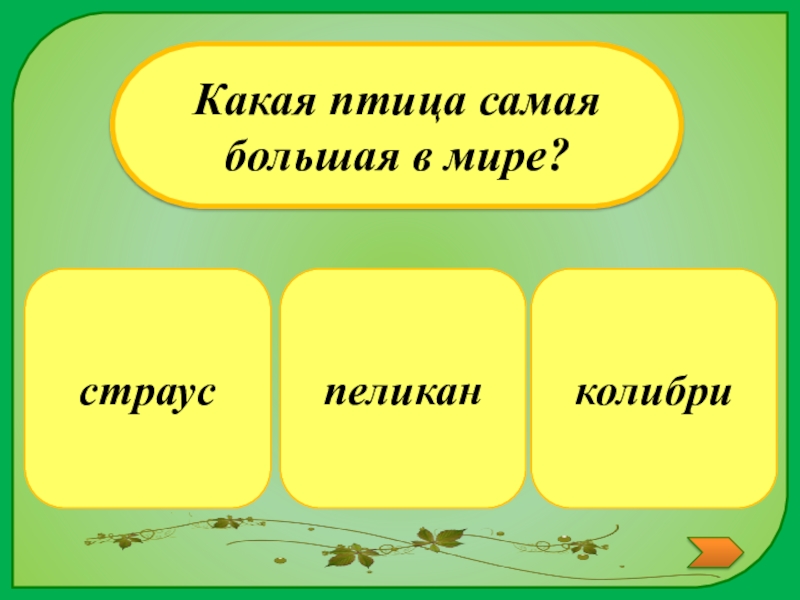 Какая птица самая большая в мире?

страус

пеликан

колибри